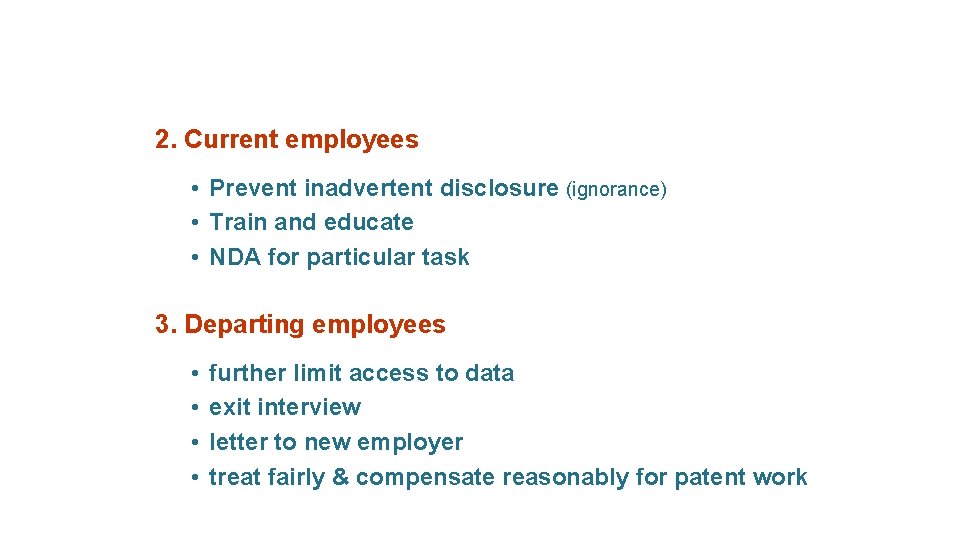 2. Current employees

• Prevent inadvertent disclosure (ignorance)
• Train and educate
• NDA for particular task

3. Departing employees

• further limit access to data
• exit interview
• letter to new employer
• treat fairly & compensate reasonably for patent work